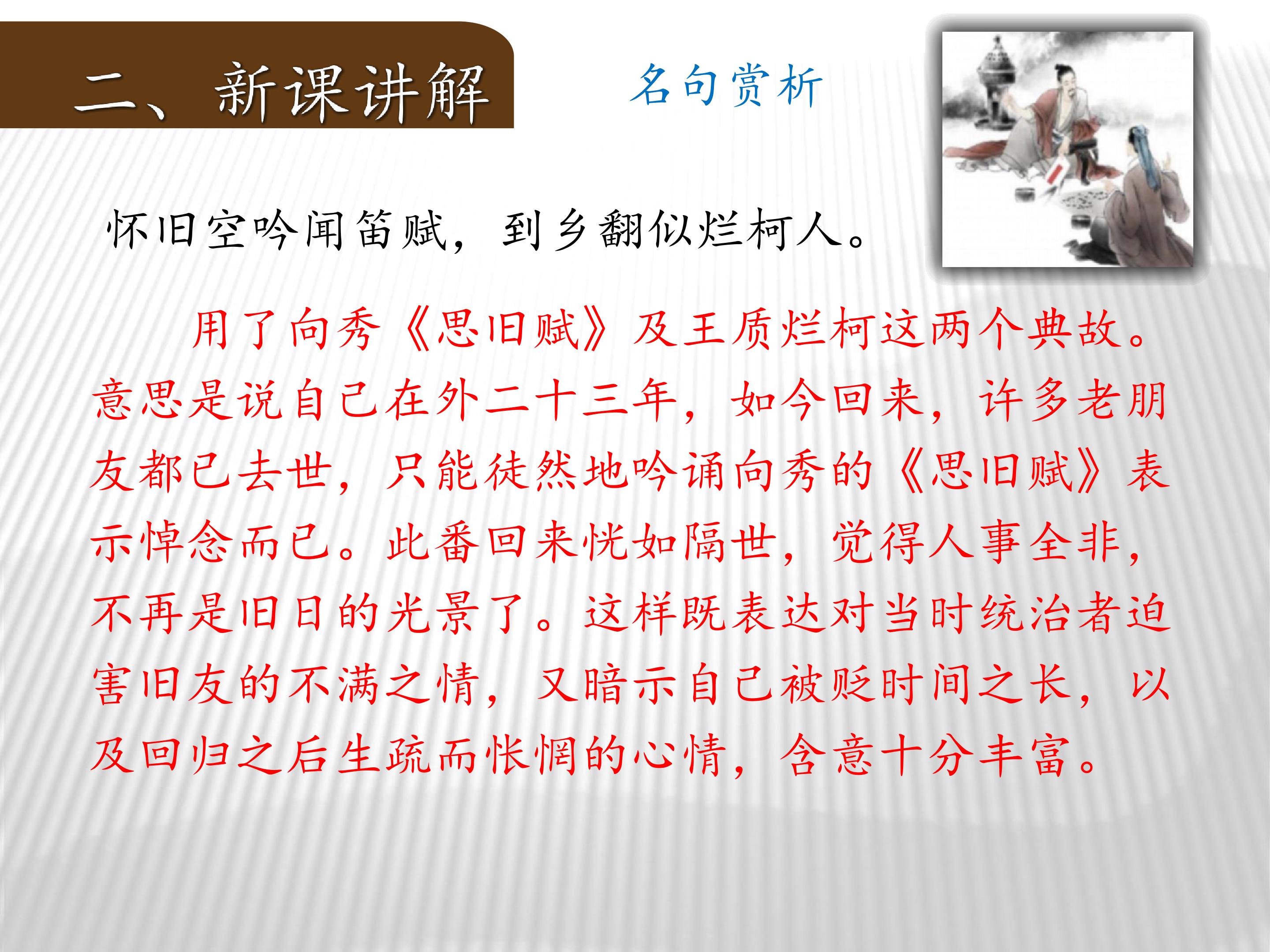 二、新课讲解

名句赏析

怀旧空吟闻笛赋，到乡翻似烂柯人。

用了向秀《思旧赋》及王质烂柯这两个典故。意思是说自己在外二十三年，如今回来，许多老朋友都已去世，只能徒然地吟诵向秀的《思旧赋》表示悼念而已。此番回来恍如隔世，觉得人事全非，不再是旧日的光景了。这样既表达对当时统治者迫害旧友的不满之情，又暗示自己被贬时间之长，以及回归之后生疏而怅惘的心情，含意十分丰富。